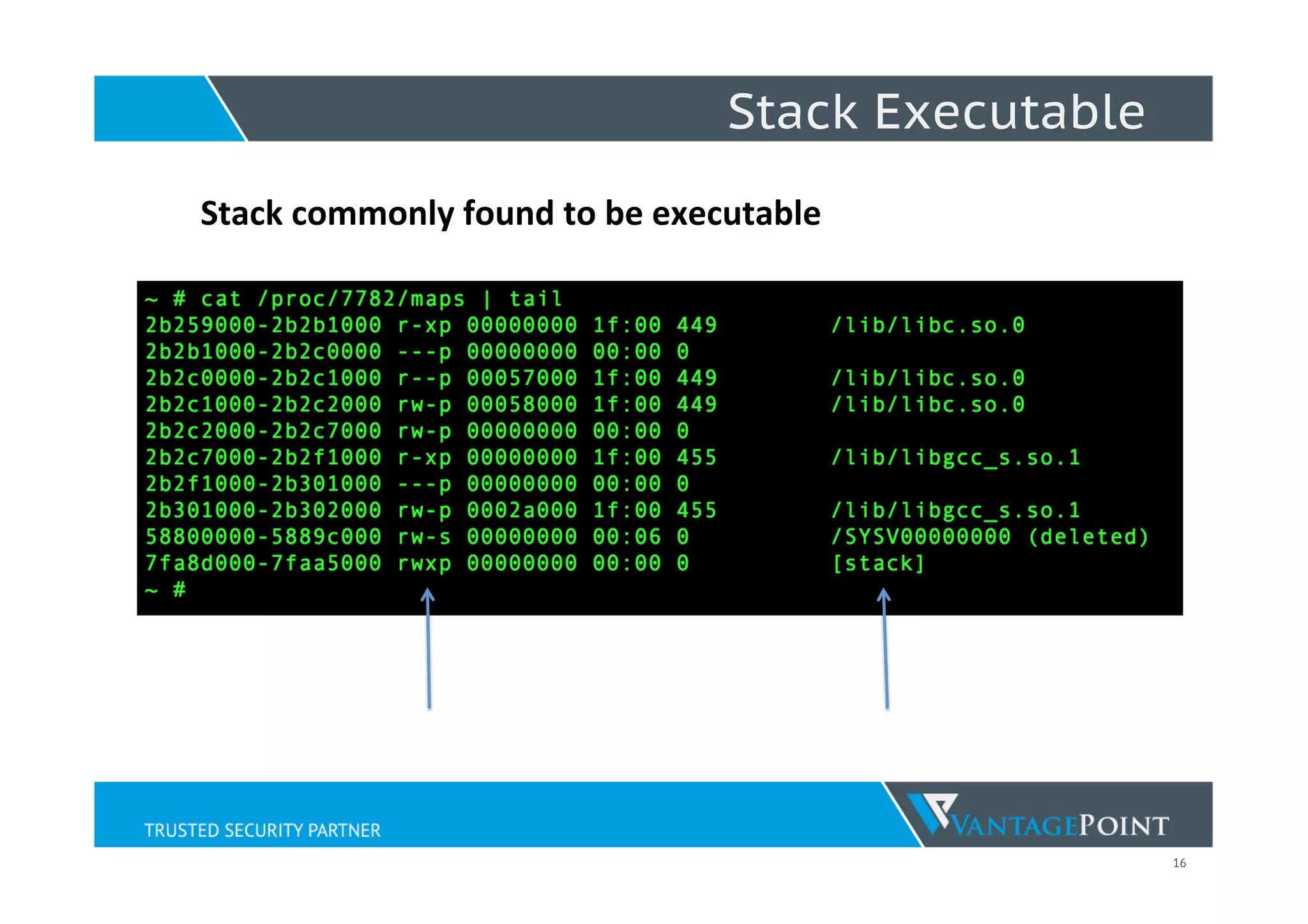 Stack Executable

Stack commonly found to be executable

~ # cat /proc/7782/maps | tail
2b259000-2b2b1000 r-xp 00000000 1f:00 449 /lib/libc.so.0
2b2b1000-2b2c0000 ---p 00000000 00:00 0
2b2c0000-2b2c1000 r--p 00057000 1f:00 449 /lib/libc.so.0
2b2c1000-2b2c2000 rw-p 00058000 1f:00 449 /lib/libc.so.0
2b2c2000-2b2c7000 rw-p 00000000 00:00 0
2b2c7000-2b2f1000 r-xp 00000000 1f:00 455 /lib/libgcc_s.so.1
2b2f1000-2b301000 ---p 00000000 00:00 0
2b301000-2b302000 rw-p 0002a000 1f:00 455 /lib/libgcc_s.so.1
58800000-5889c000 rw-s 00000000 00:06 0 /SYSV00000000 (deleted)
7fa8d000-7faa5000 rwxp 00000000 00:00 0 [stack]
~ #

TRUSTED SECURITY PARTNER

VANTAGEPOINT

16